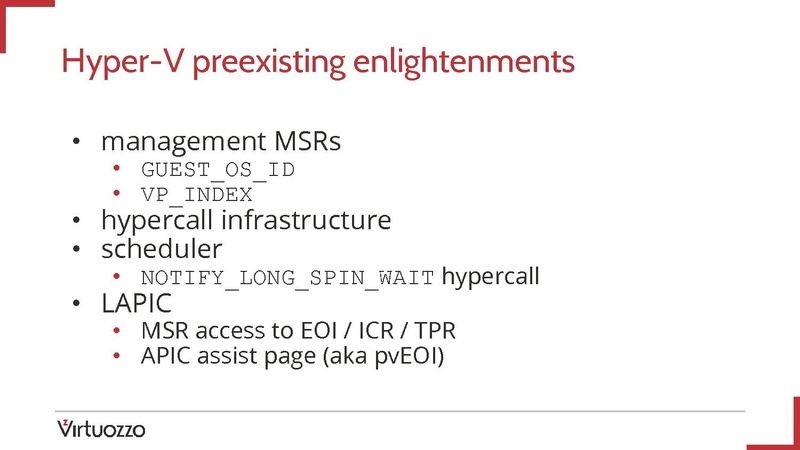 Hyper-V preexisting enlightenments

• management MSRs
  • GUEST_OS_ID
  • VP_INDEX
• hypercall infrastructure
• scheduler
  • NOTIFY_LONG_SPIN_WAIT hypercall
• LAPIC
  • MSR access to EOI / ICR / TPR
  • APIC assist page (aka pvEOI)

Virtuozzo